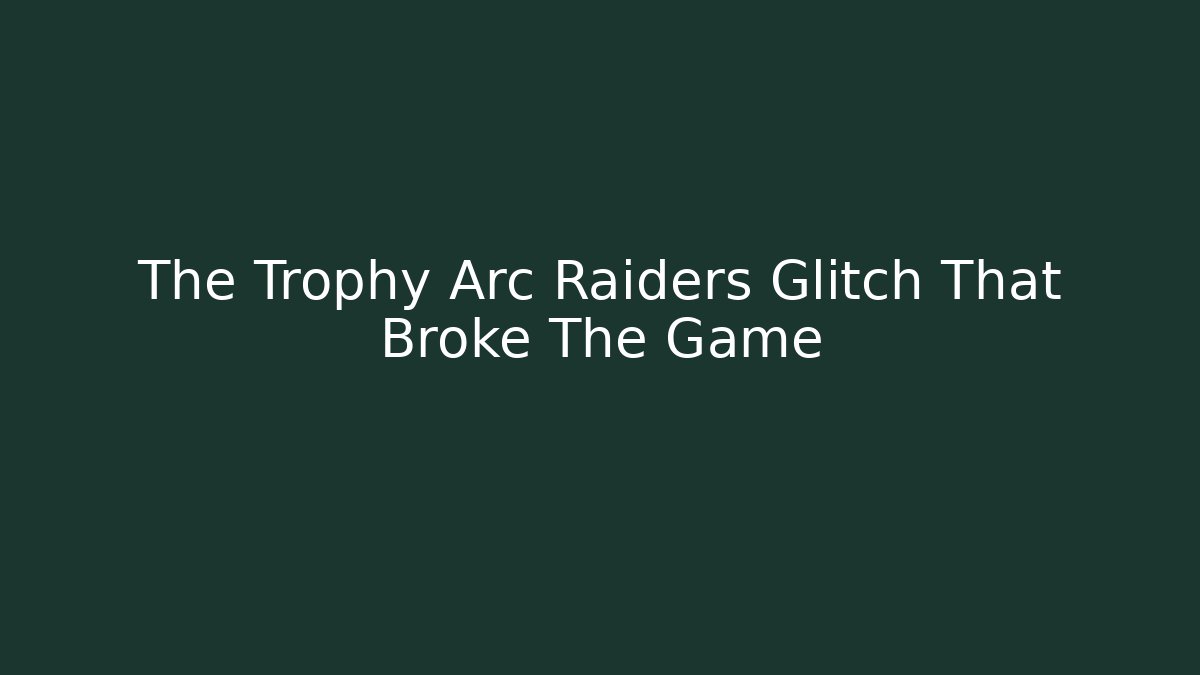 The Trophy Arc Raiders Glitch That Broke The Game